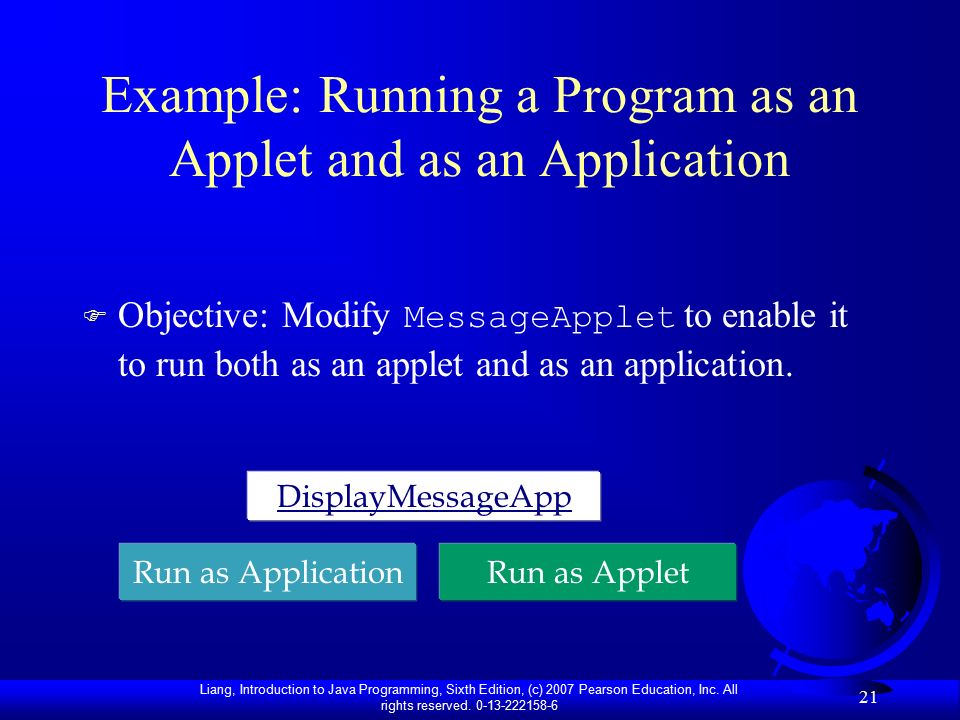 Example: Running a Program as an Applet and as an Application

Objective: Modify MessageApplet to enable it to run both as an applet and as an application.

DisplayMessageApp

Run as Application

Run as Applet

Liang, Introduction to Java Programming, Sixth Edition, (c) 2007 Pearson Education, Inc. All rights reserved. 0-13-222158-6

21